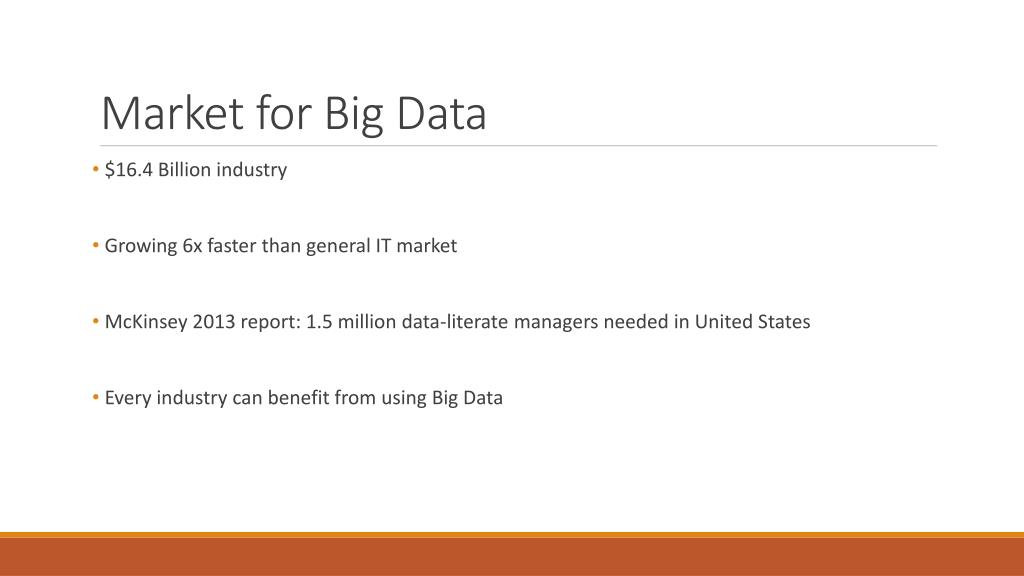 Market for Big Data

• \$16.4 Billion industry

• Growing 6x faster than general IT market

• McKinsey 2013 report: 1.5 million data-literate managers needed in United States

• Every industry can benefit from using Big Data